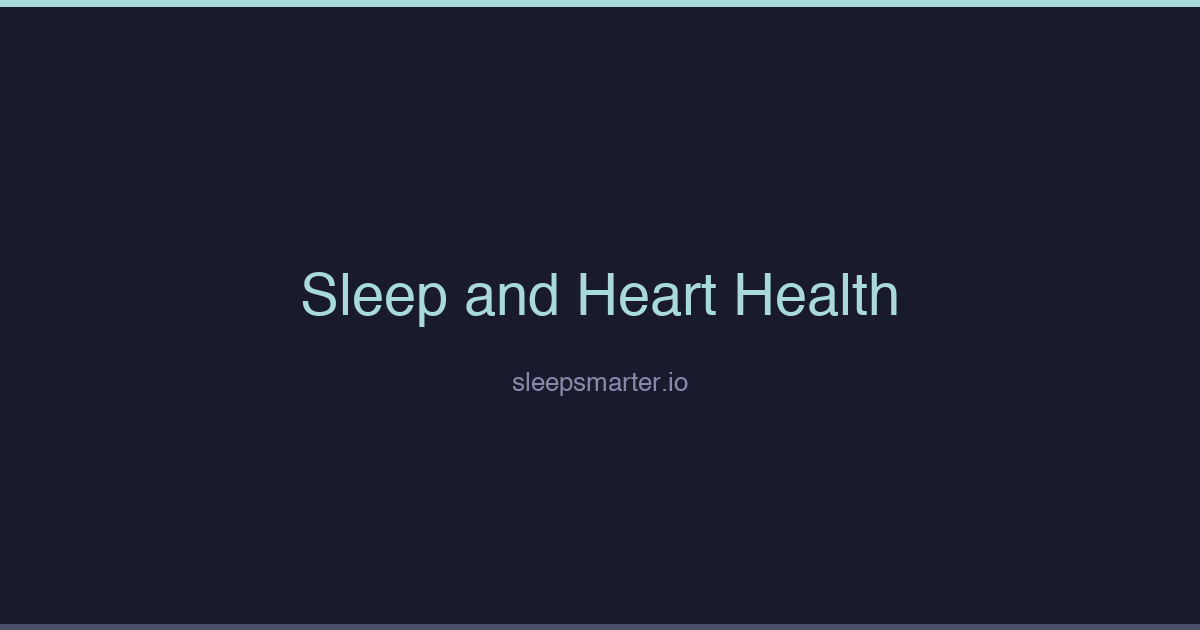 Sleep and Heart Health

sleepsmarter.io